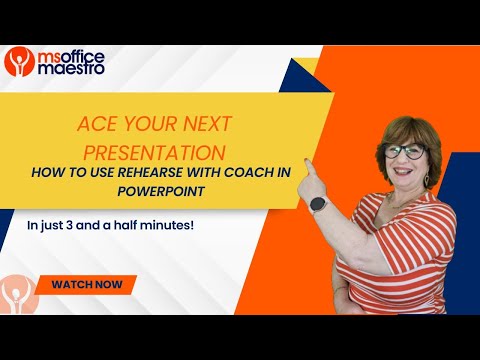 msoffice maestro

ACE YOUR NEXT PRESENTATION

HOW TO USE REHEARSE WITH COACH IN POWERPOINT

In just 3 and a half minutes!

WATCH NOW